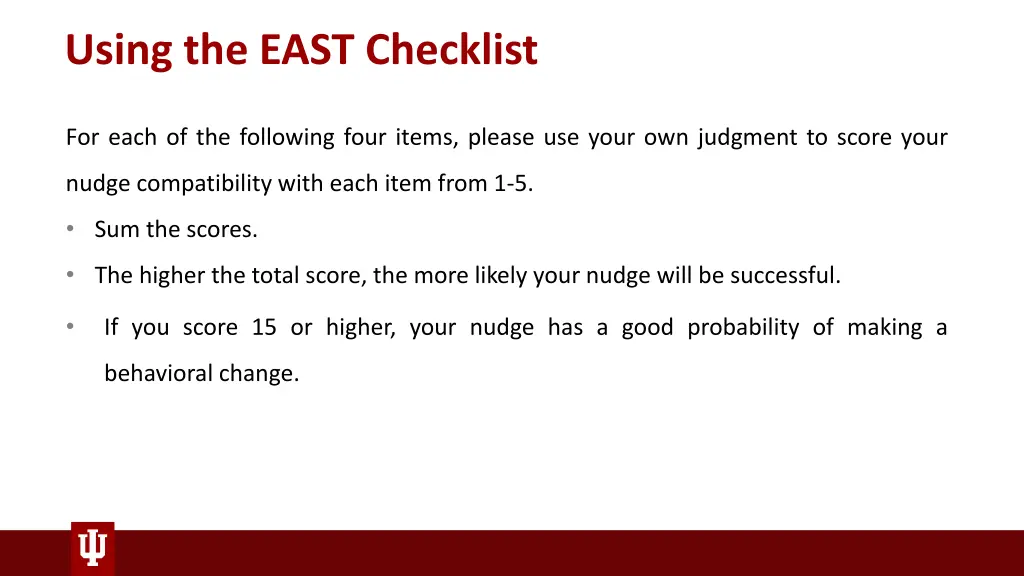 Using the EAST Checklist

For each of the following four items, please use your own judgment to score your nudge compatibility with each item from 1-5.

• Sum the scores.
• The higher the total score, the more likely your nudge will be successful.
• If you score 15 or higher, your nudge has a good probability of making a behavioral change.